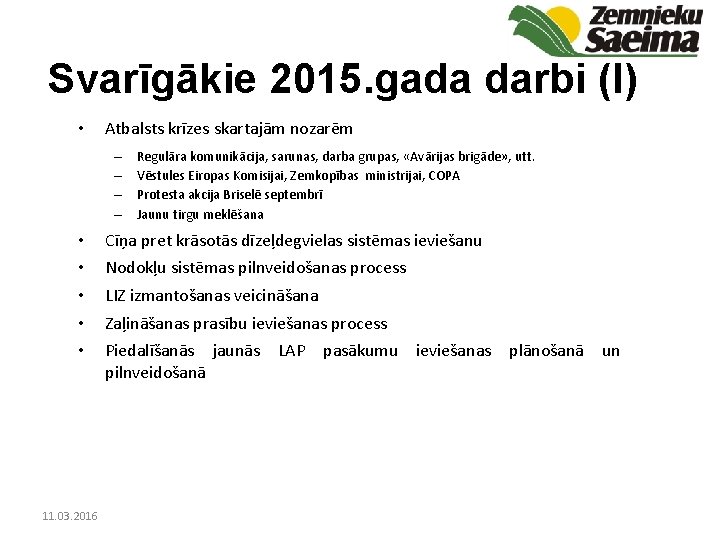 Zemnieku Saeima

Svarīgākie 2015.gada darbi (I)

• Atbalsts krīzes skartajām nozarēm
– Regulāra komunikācija, sarunas, darba grupas, «Avārijas brigāde», utt.
– Vēstules Eiropas Komisijai, Zemkopības ministrijai, COPA
– Protesta akcija Briselē septembrī
– Jaunu tirgu meklēšana
• Cīņa pret krāsotās dīzeļdegvielas sistēmas ieviešanu
• Nodokļu sistēmas pilnveidošanas process
• LIZ izmantošanas veicināšana
• Zaļināšanas prasību ieviešanas process
• Piedalīšanās jaunās LAP pasākumu ieviešanas plānošanā un pilnveidošanā

11.03.2016